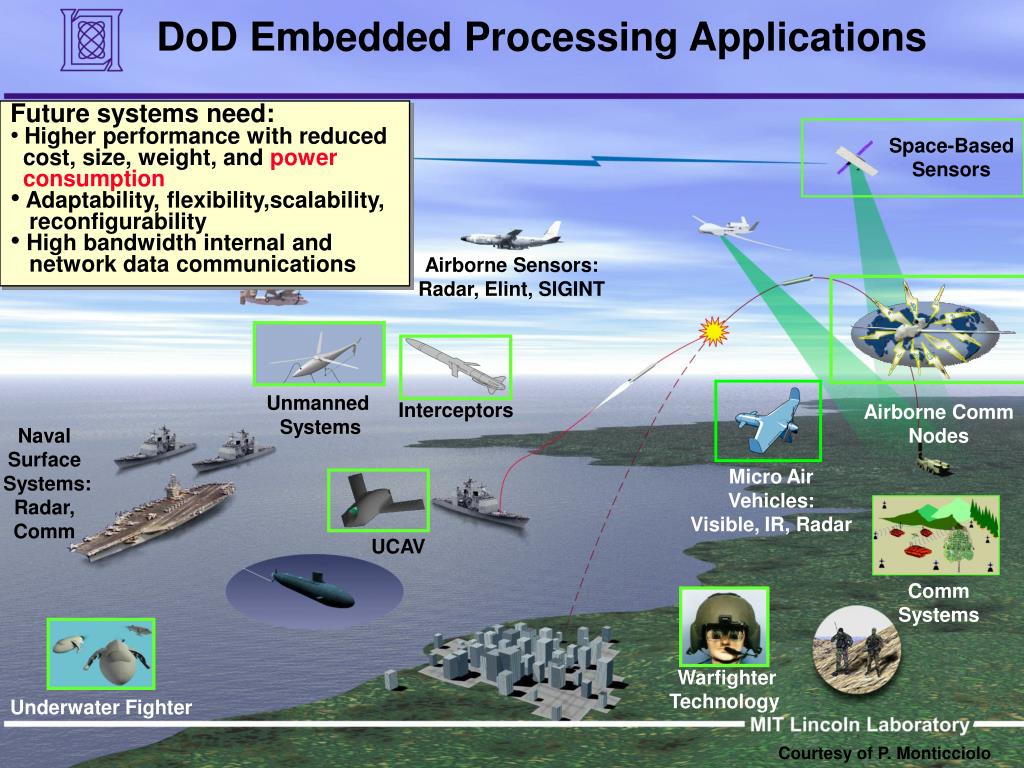 DoD Embedded Processing Applications

Future systems need:
• Higher performance with reduced cost, size, weight, and power consumption
• Adaptability, flexibility,scalability, reconfigurability
• High bandwidth internal and network data communications

Space-Based Sensors

Airborne Sensors: Radar, Elint, SIGINT

Unmanned Systems

Interceptors

Airborne Comm Nodes

Naval Surface Systems: Radar, Comm

Micro Air Vehicles: Visible, IR, Radar

UCAV

Comm Systems

Warfighter Technology

Underwater Fighter

MIT Lincoln Laboratory

Courtesy of P. Monticciolo